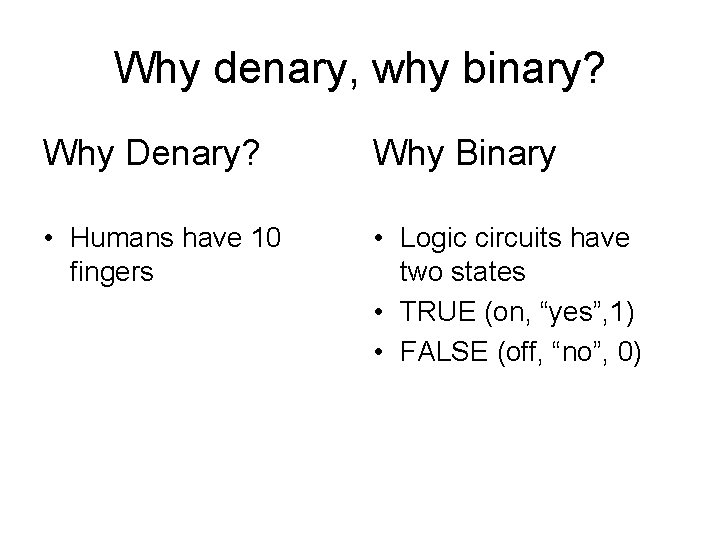 Why denary, why binary?

Why Denary?

• Humans have 10 fingers

Why Binary

• Logic circuits have two states
• TRUE (on, “yes”,1)
• FALSE (off, “no”, 0)